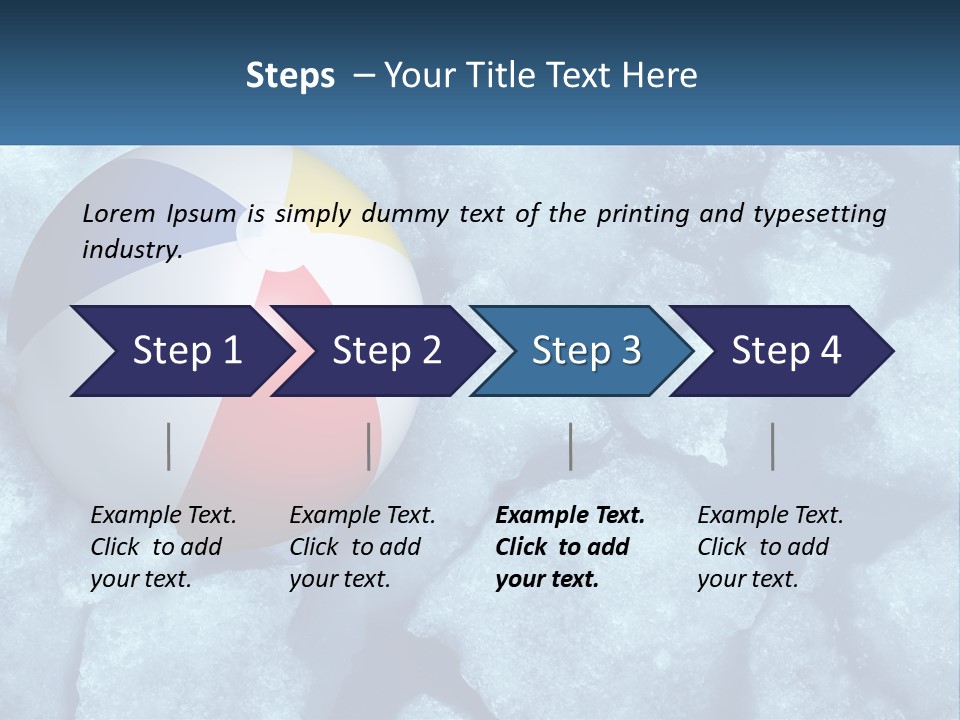 Steps – Your Title Text Here

Lorem Ipsum is simply dummy text of the printing and typesetting industry.

Step 1

Step 2

Step 3

Step 4

Example Text. Click to add your text.

Example Text. Click to add your text.

Example Text. Click to add your text.

Example Text. Click to add your text.